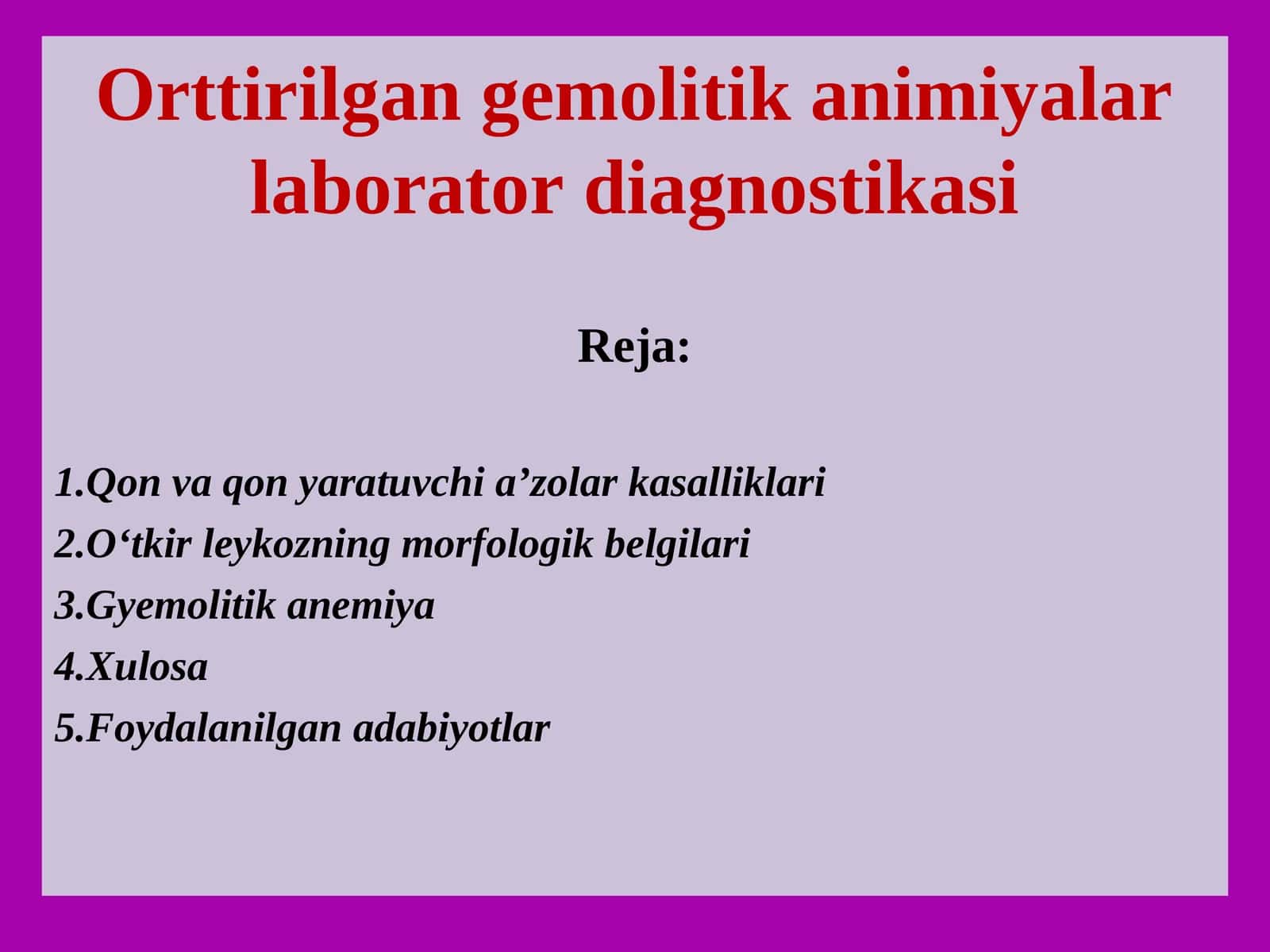 Orttirilgan gemolitik animiyalar laborator diagnostikasi

Reja:

1.Qon va qon yaratuvchi a’zolar kasalliklari
2.O‘tkir leykozning morfologik belgilari
3.Gyemolitik anemiya
4.Xulosa
5.Foydalanilgan adabiyotlar